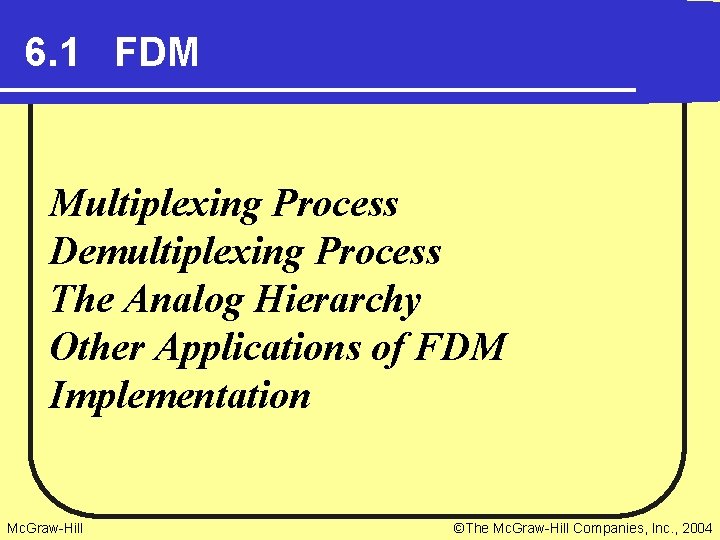 6.1 FDM

Multiplexing Process
Demultiplexing Process
The Analog Hierarchy
Other Applications of FDM
Implementation

McGraw-Hill

©The McGraw-Hill Companies, Inc., 2004